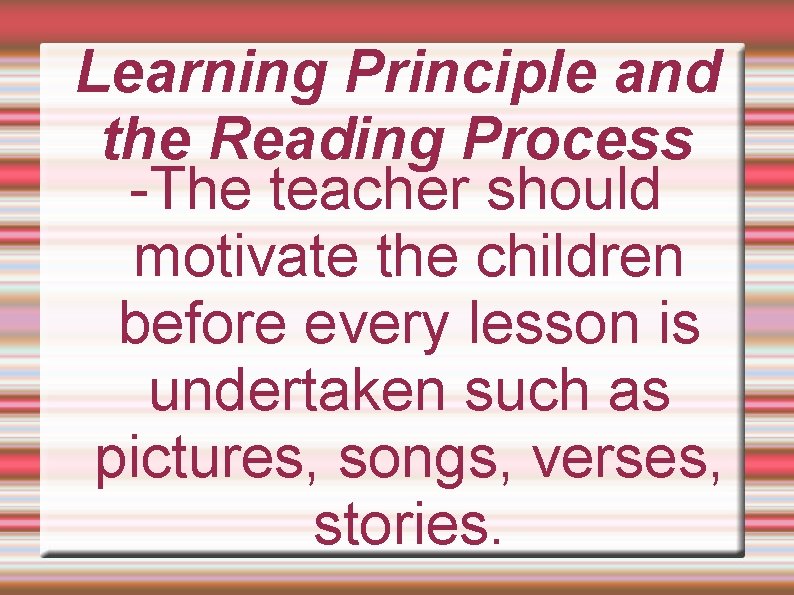 Learning Principle and the Reading Process

-The teacher should motivate the children before every lesson is undertaken such as pictures, songs, verses, stories.